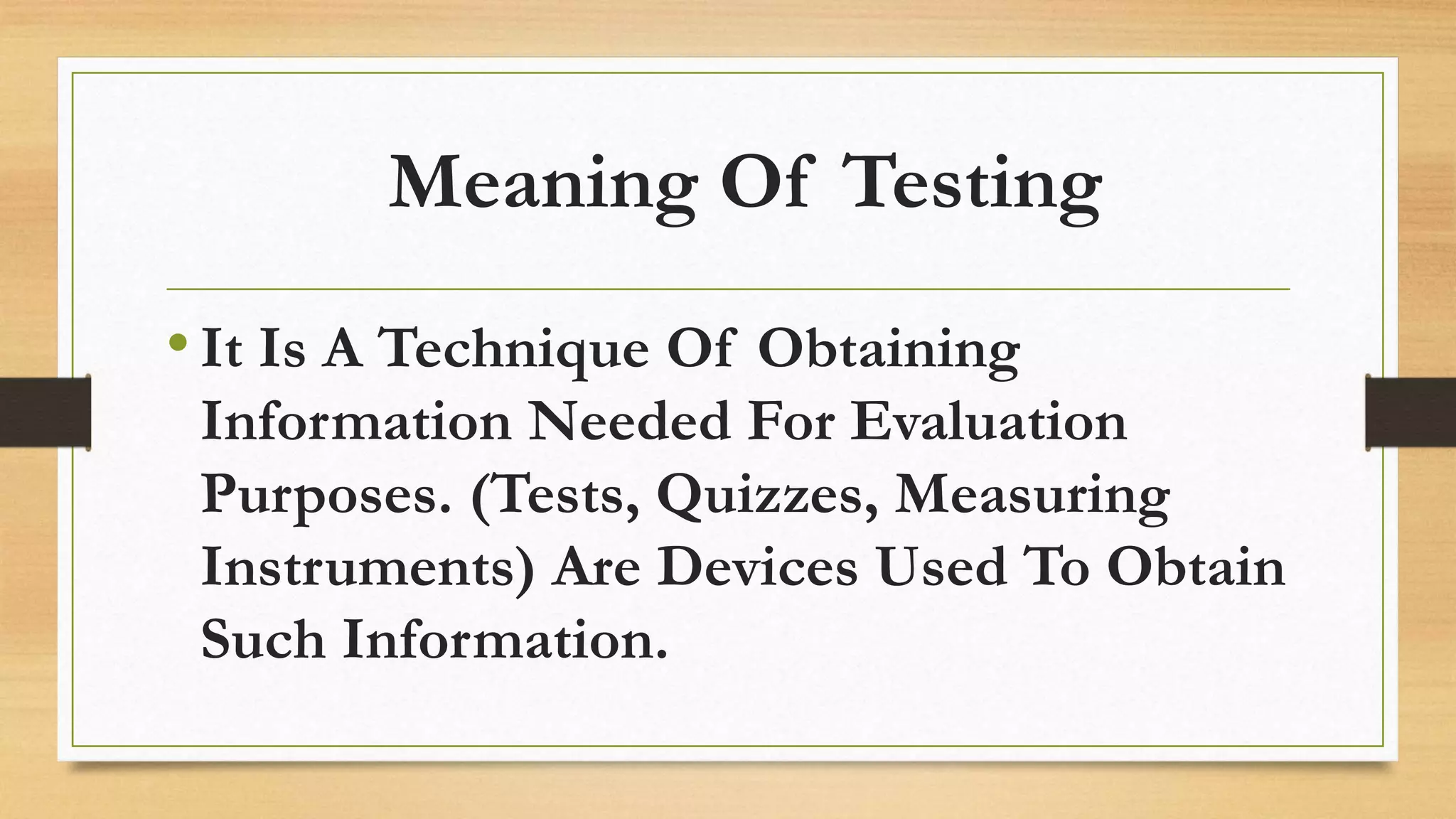 Meaning Of Testing

• It Is A Technique Of Obtaining Information Needed For Evaluation Purposes. (Tests, Quizzes, Measuring Instruments) Are Devices Used To Obtain Such Information.